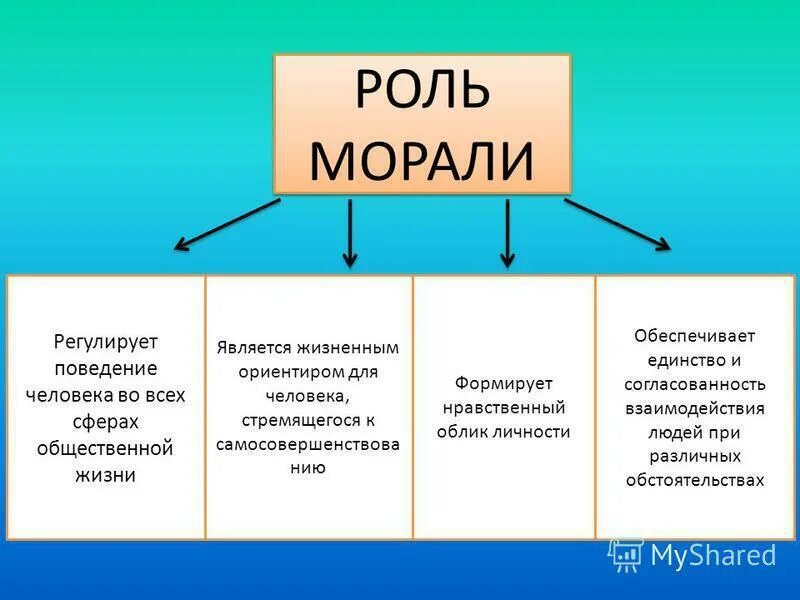 РОЛЬ МОРАЛИ

Регулирует поведение человека во всех сферах общественной жизни

Является жизненным ориентиром для человека, стремящегося к самосовершенствова нию

Формирует нравственный облик личности

Обеспечивает единство и согласованность взаимодействия людей при различных обстоятельствах

MyShared